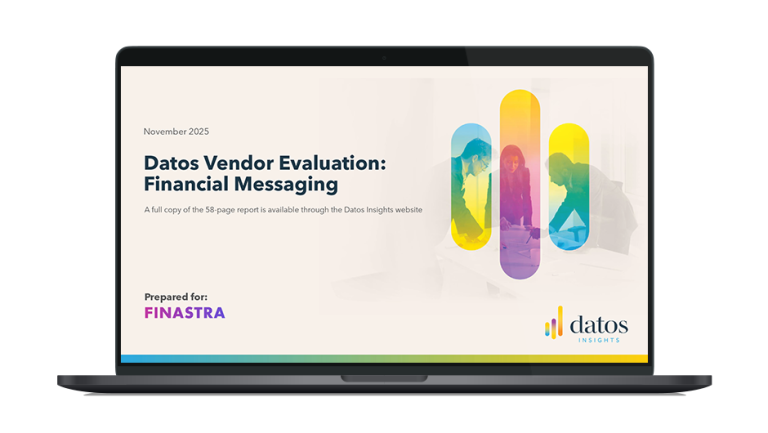 November 2025

Datos Vendor Evaluation: Financial Messaging

A full copy of the 58-page report is available through the Datos Insights website

Prepared for:
FINASTRA

datos
INSIGHTS